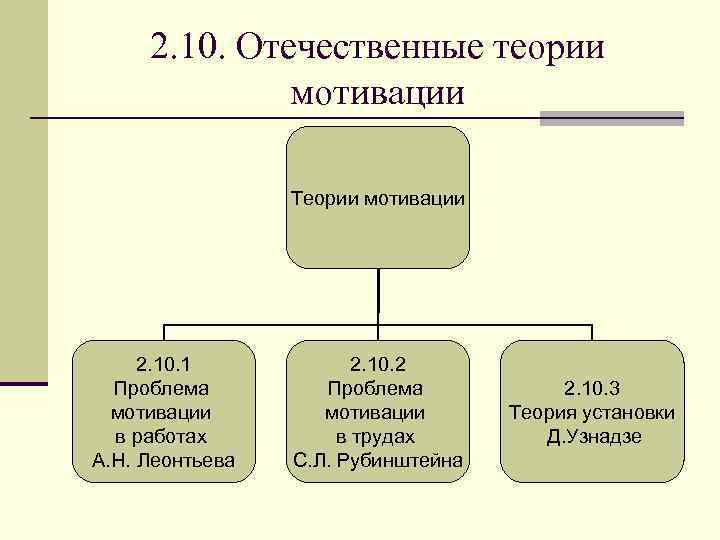 2.10. Отечественные теории мотивации

Теории мотивации

2.10.1
Проблема
мотивации
в работах
А.Н. Леонтьева

2.10.2
Проблема
мотивации
в трудах
С.Л. Рубинштейна

2.10.3
Теория установки
Д.Узнадзе